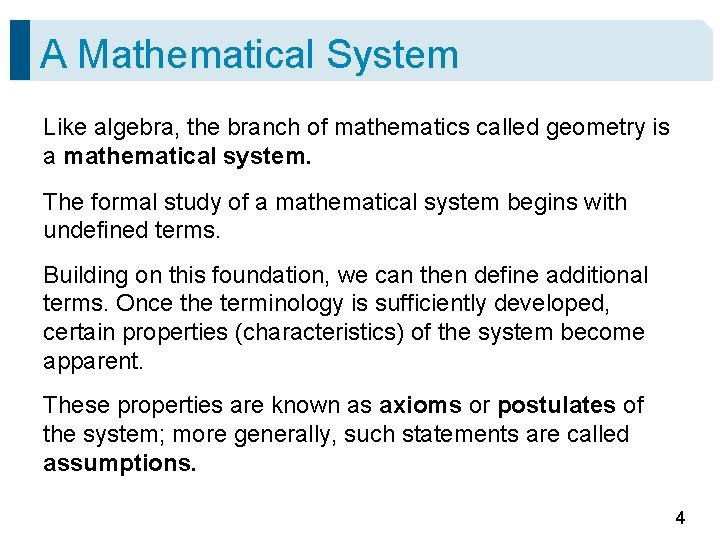 A Mathematical System

Like algebra, the branch of mathematics called geometry is a mathematical system.

The formal study of a mathematical system begins with undefined terms.

Building on this foundation, we can then define additional terms. Once the terminology is sufficiently developed, certain properties (characteristics) of the system become apparent.

These properties are known as axioms or postulates of the system; more generally, such statements are called assumptions.

4